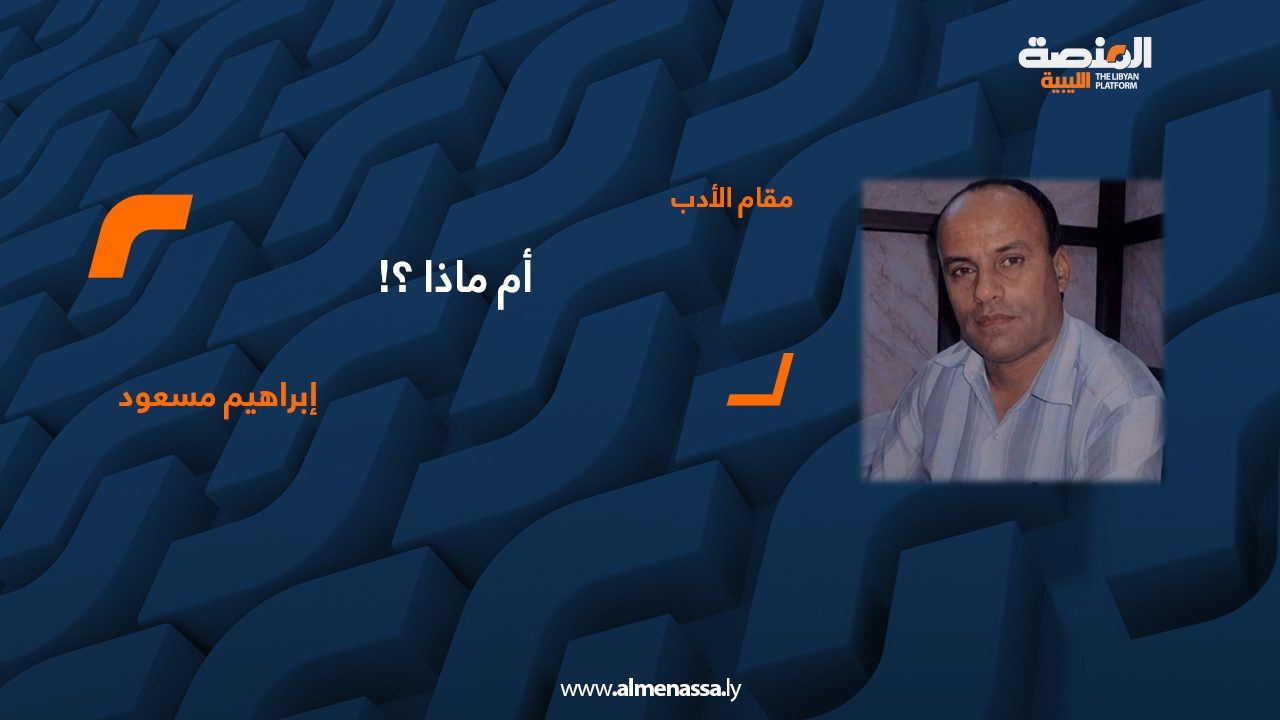 المنصة الليبية
THE LIBYAN PLATFORM

مقام الأدب

أم ماذا ؟!

إبراهيم مسعود

www.almenassa.ly